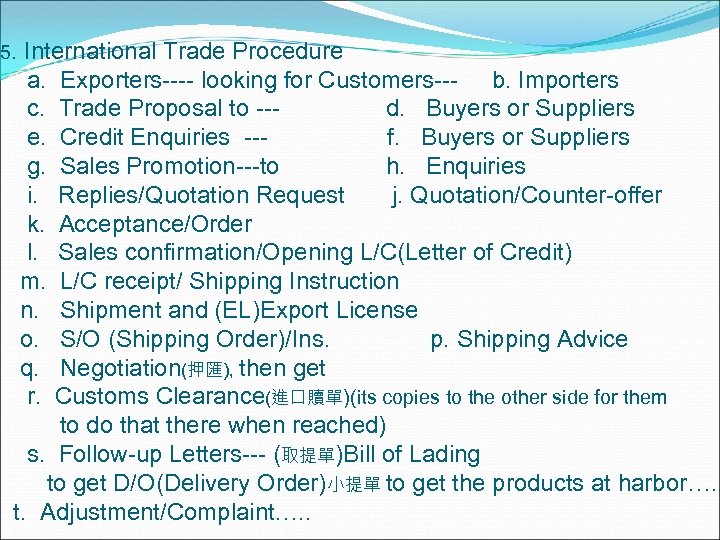 5. International Trade Procedure
a. Exporters---- looking for Customers--- b. Importers
c. Trade Proposal to --- d. Buyers or Suppliers
e. Credit Enquiries --- f. Buyers or Suppliers
g. Sales Promotion---to h. Enquiries
i. Replies/Quotation Request j. Quotation/Counter-offer
k. Acceptance/Order
l. Sales confirmation/Opening L/C(Letter of Credit)
m. L/C receipt/ Shipping Instruction
n. Shipment and (EL)Export License
o. S/O (Shipping Order)/Ins. p. Shipping Advice
q. Negotiation(押匯), then get
r. Customs Clearance(進口贖單)(its copies to the other side for them to do that there when reached)
s. Follow-up Letters--- (取提單)Bill of Lading to get D/O(Delivery Order)小提單 to get the products at harbor….
t. Adjustment/Complaint…..